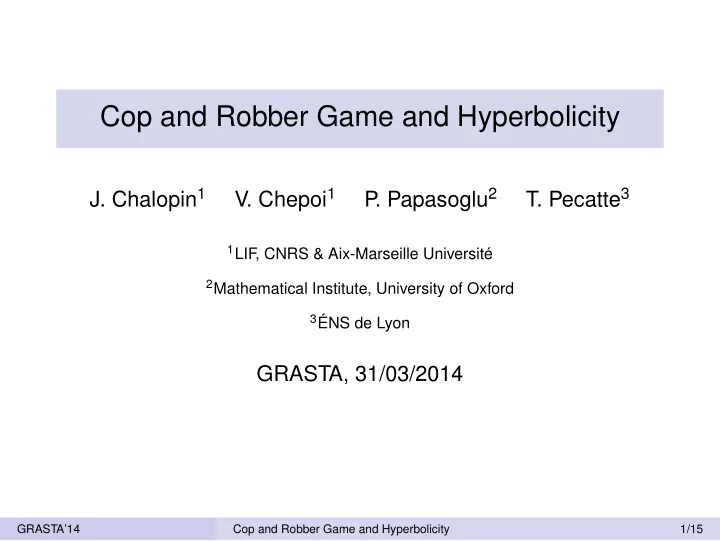 Cop and Robber Game and Hyperbolicity

J. Chalopin$^1$ V. Chepoi$^1$ P. Papasoglu$^2$ T. Pecatte$^3$

$^1$LIF, CNRS & Aix-Marseille Université

$^2$Mathematical Institute, University of Oxford

$^3$ÉNS de Lyon

GRASTA, 31/03/2014

GRASTA'14 Cop and Robber Game and Hyperbolicity 1/15